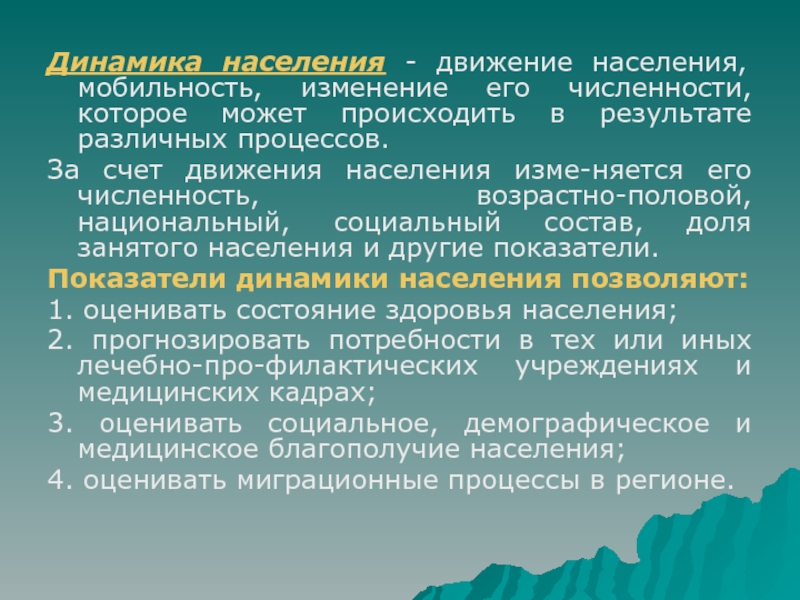 Динамика населения - движение населения, мобильность, изменение его численности, которое может происходить в результате различных процессов.

За счет движения населения изме-няется его численность, возрастно-половой, национальный, социальный состав, доля занятого населения и другие показатели.

Показатели динамики населения позволяют:

1. оценивать состояние здоровья населения;

2. прогнозировать потребности в тех или иных лечебно-про-филактических учреждениях и медицинских кадрах;

3. оценивать социальное, демографическое и медицинское благополучие населения;

4. оценивать миграционные процессы в регионе.